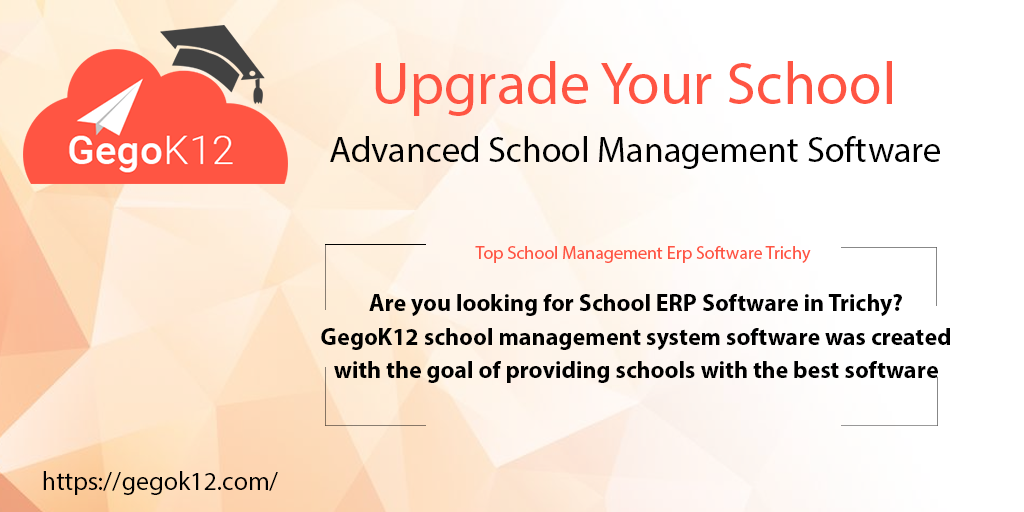 GegoK12

Upgrade Your School

Advanced School Management Software

Top School Management Erp Software Trichy

Are you looking for School ERP Software in Trichy? GegoK12 school management system software was created with the goal of providing schools with the best software

https://gegok12.com/